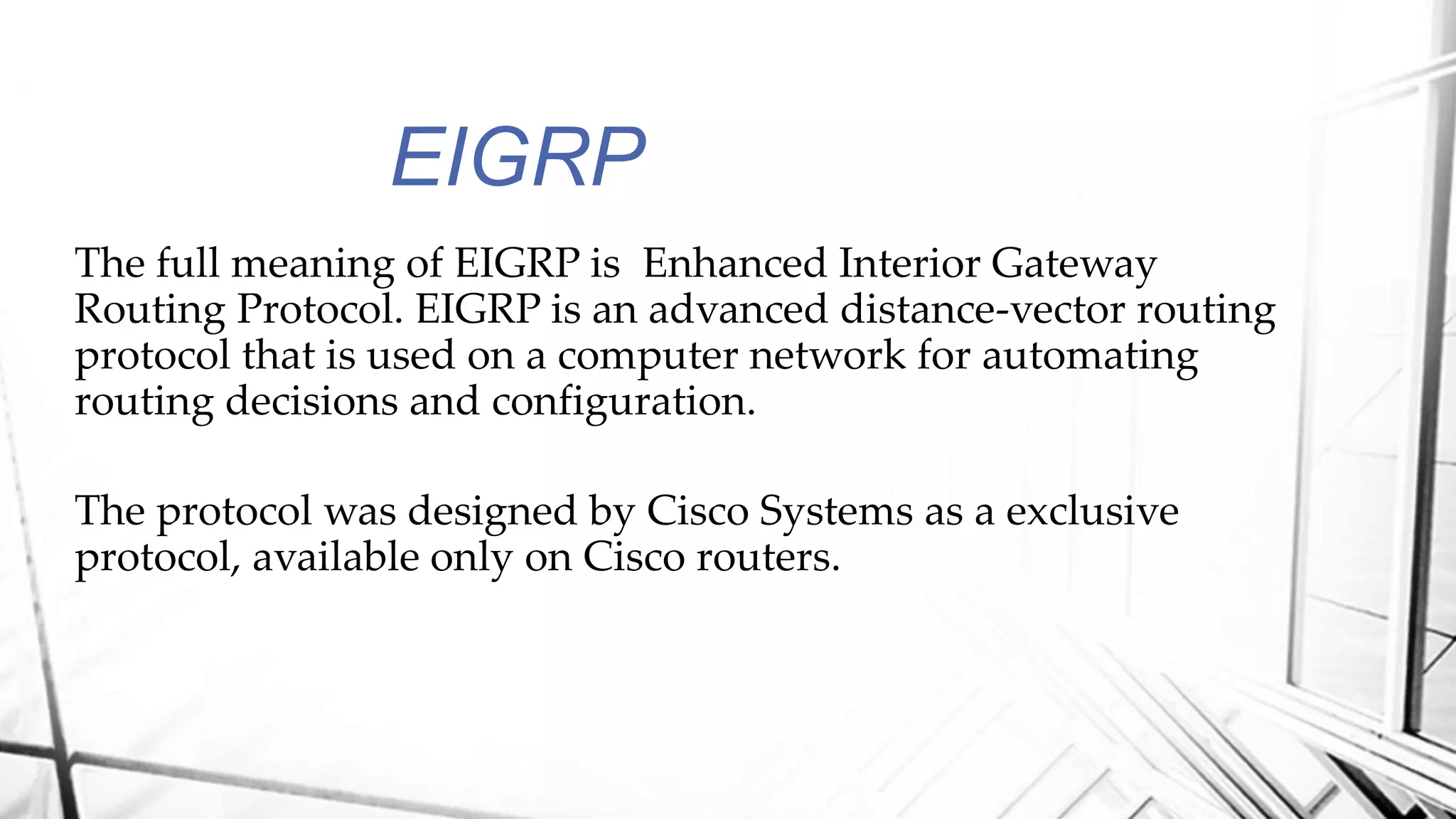 EIGRP

The full meaning of EIGRP is Enhanced Interior Gateway Routing Protocol. EIGRP is an advanced distance-vector routing protocol that is used on a computer network for automating routing decisions and configuration.

The protocol was designed by Cisco Systems as a exclusive protocol, available only on Cisco routers.